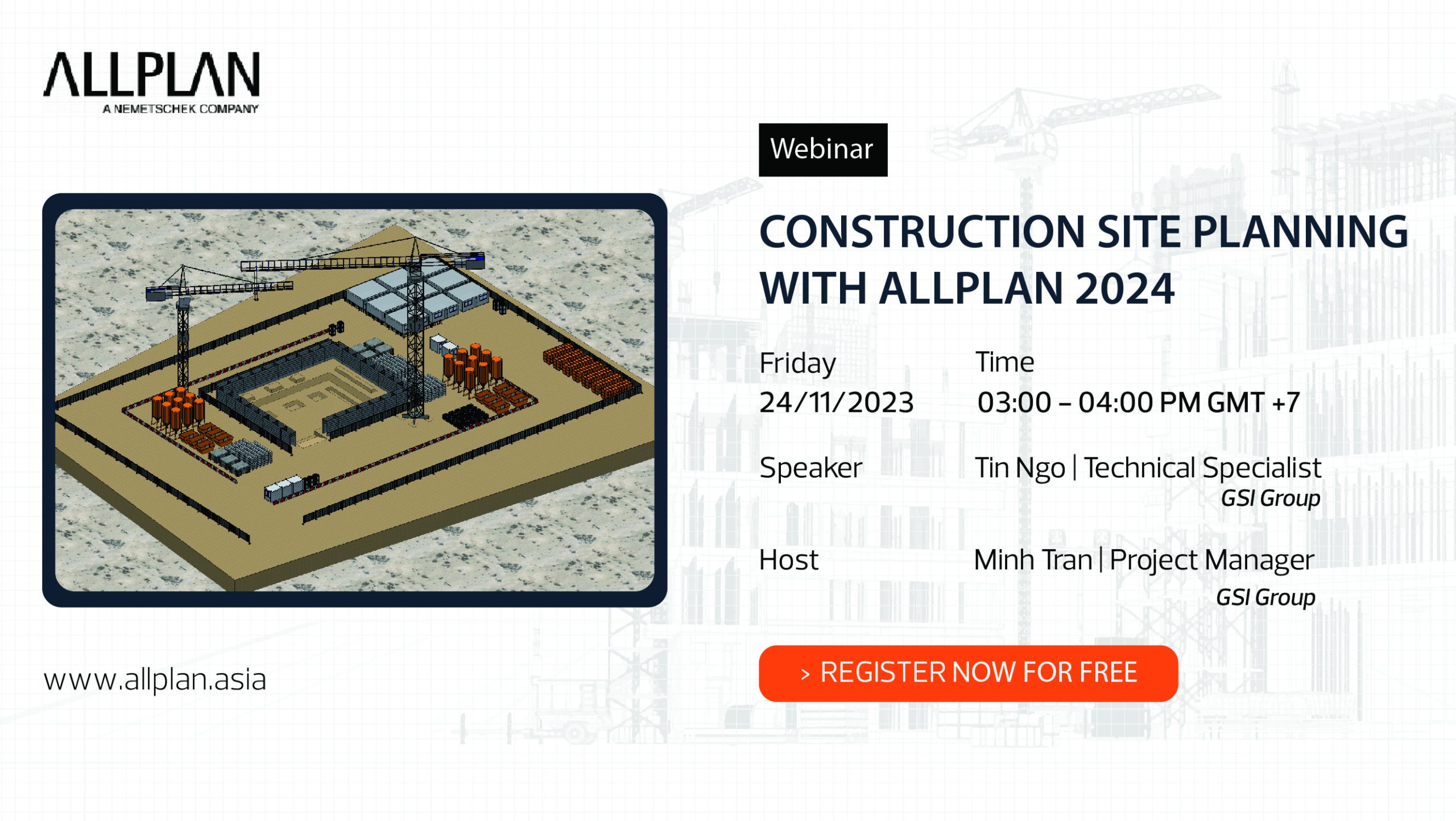 ALLPLAN
A NEMETSCHEK COMPANY

Webinar

CONSTRUCTION SITE PLANNING WITH ALLPLAN 2024

Friday
24/11/2023

Time
03:00 – 04:00 PM GMT +7

Speaker
Tin Ngo | Technical Specialist
GSI Group

Host
Minh Tran | Project Manager
GSI Group

www.allplan.asia

> REGISTER NOW FOR FREE